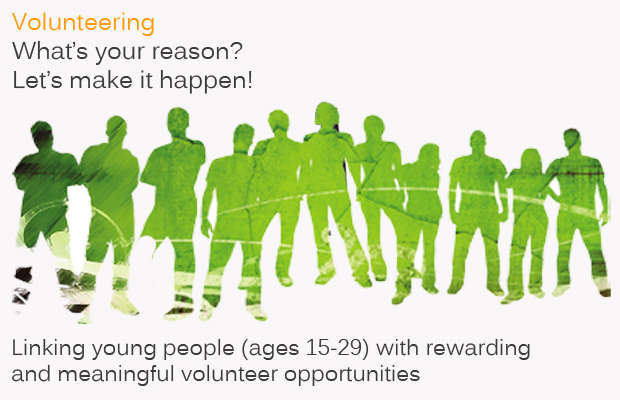 Volunteering
What's your reason?
Let's make it happen!

Linking young people (ages 15-29) with rewarding and meaningful volunteer opportunities